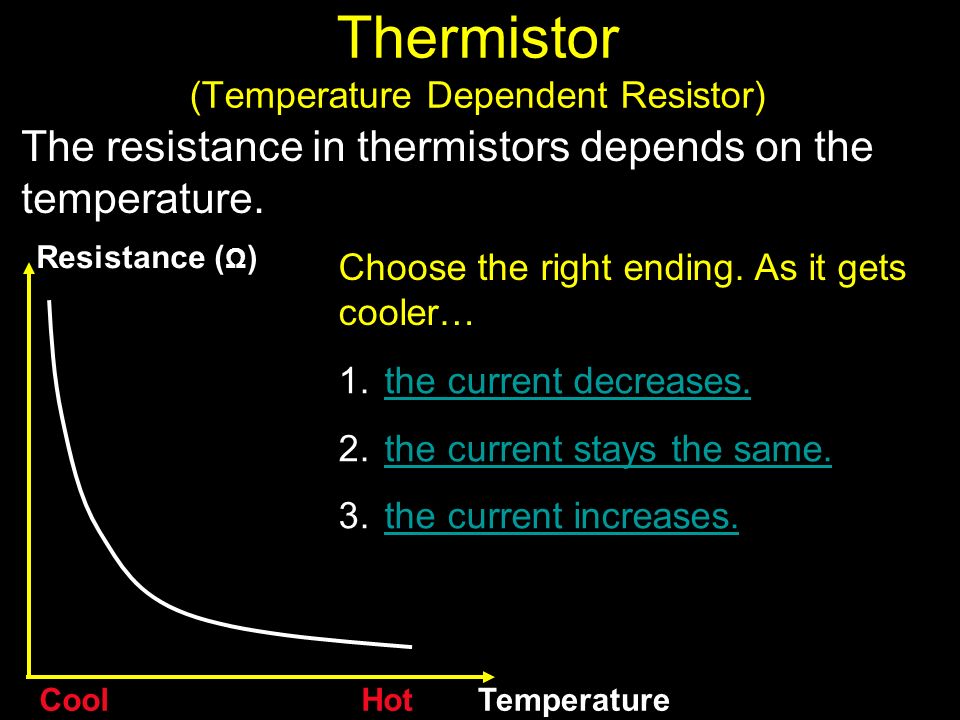 Thermistor
(Temperature Dependent Resistor)

The resistance in thermistors depends on the temperature.

Resistance (Ω)

Choose the right ending. As it gets cooler…

1. the current decreases.
2. the current stays the same.
3. the current increases.

Cool Hot Temperature